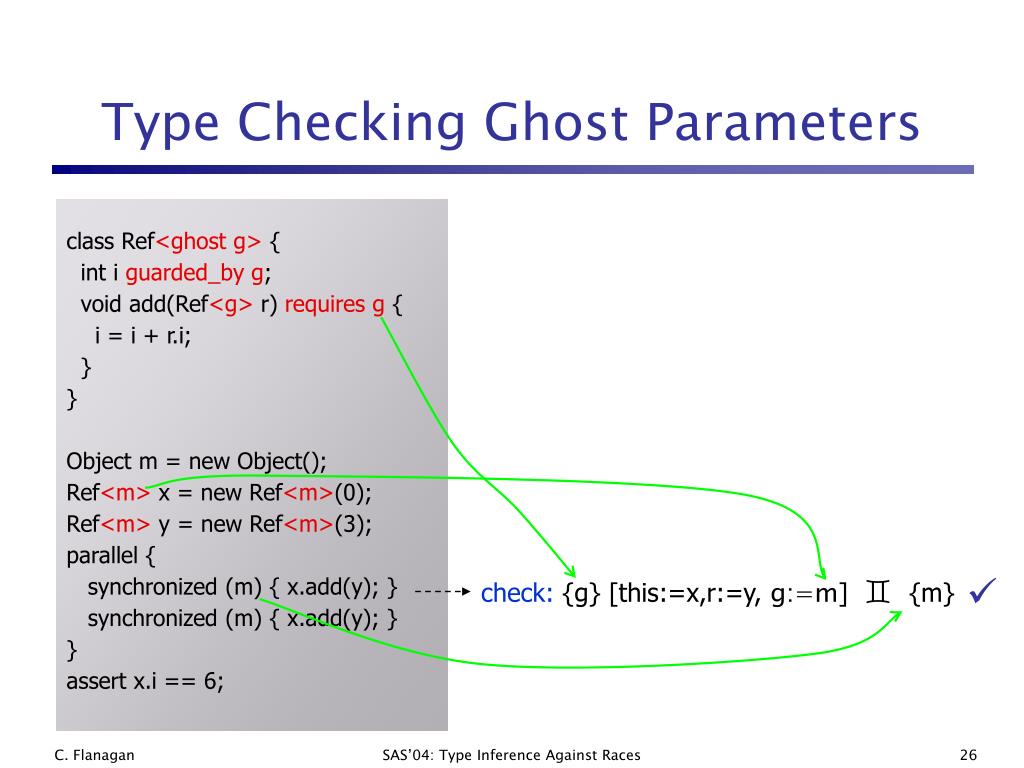 Type Checking Ghost Parameters

class Ref<ghost g> {
int i guarded_by g;
void add(Ref<g> r) requires g {
i = i + r.i;
}
}

Object m = new Object();
Ref<m> x = new Ref<m>(0);
Ref<m> y = new Ref<m>(3);
parallel {
synchronized (m) { x.add(y); }
synchronized (m) { x.add(y); }
}
assert x.i == 6;

check: {g} [this:=x,r:=y, g:=m] $\subseteq$ {m} ✓

C. Flanagan

SAS'04: Type Inference Against Races

26